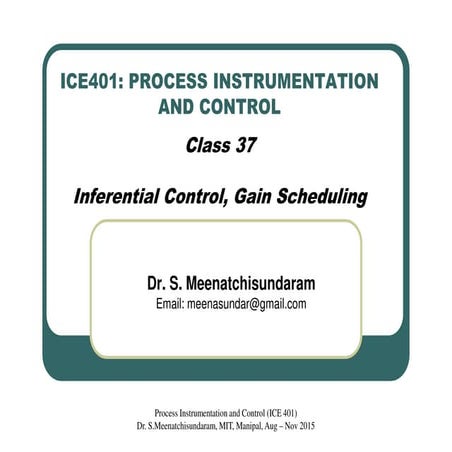 ICE401: PROCESS INSTRUMENTATION AND CONTROL

Class 37

Inferential Control, Gain Scheduling

Dr. S. Meenatchisundaram
Email: meenasundar@gmail.com

Process Instrumentation and Control (ICE 401)
Dr. S.Meenatchisundaram, MIT, Manipal, Aug – Nov 2015